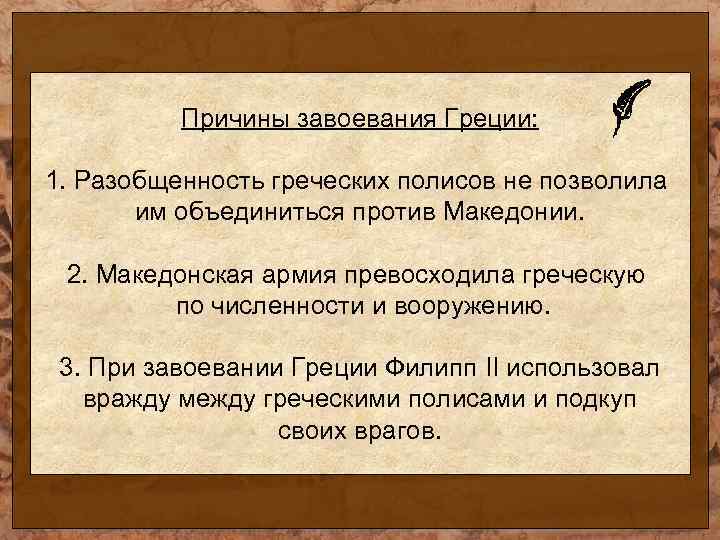 Причины завоевания Греции:

1. Разобщенность греческих полисов не позволила им объединиться против Македонии.

2. Македонская армия превосходила греческую по численности и вооружению.

3. При завоевании Греции Филипп II использовал вражду между греческими полисами и подкуп своих врагов.